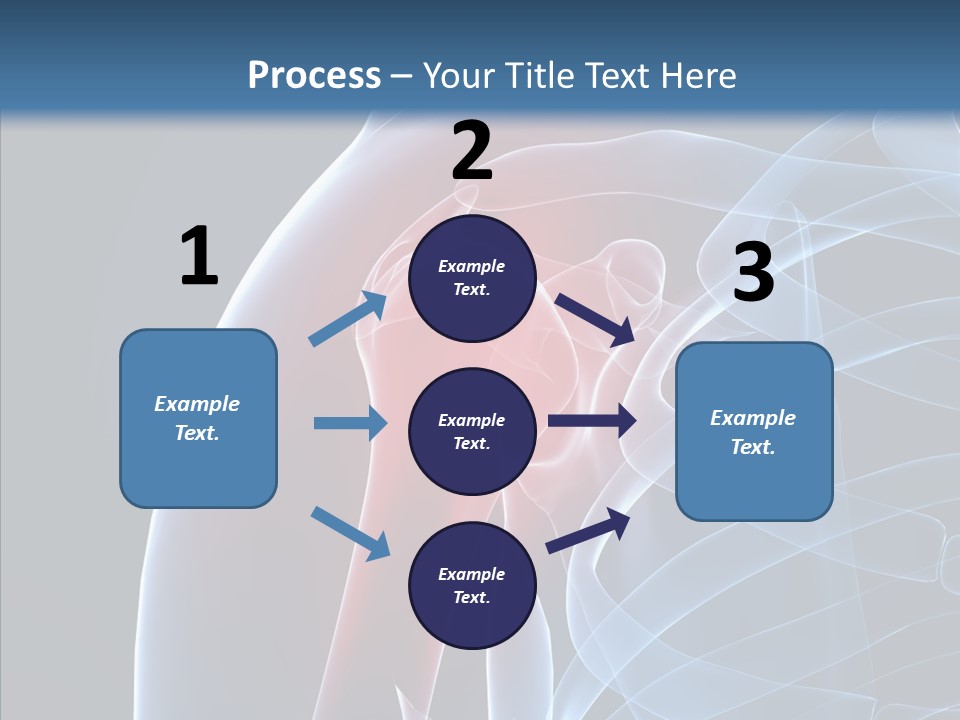 Process – Your Title Text Here

1

Example Text.

2

Example Text.

Example Text.

Example Text.

3

Example Text.